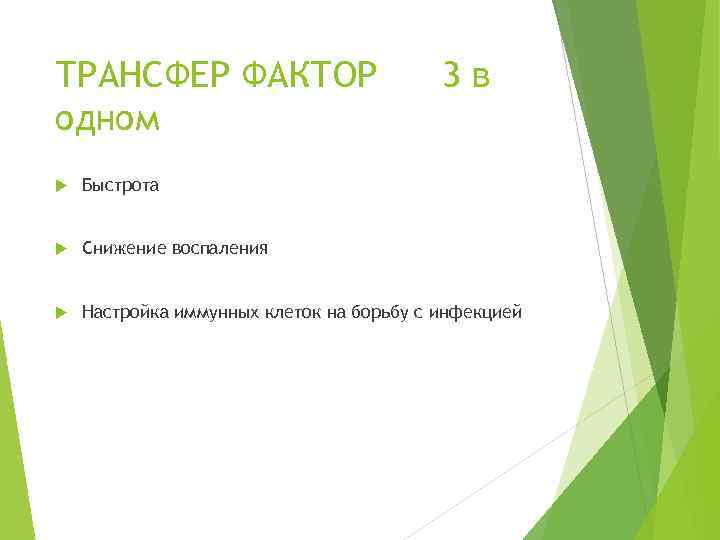 ТРАНСФЕР ФАКТОР 3 в одном

Быстрота

Снижение воспаления

Настройка иммунных клеток на борьбу с инфекцией